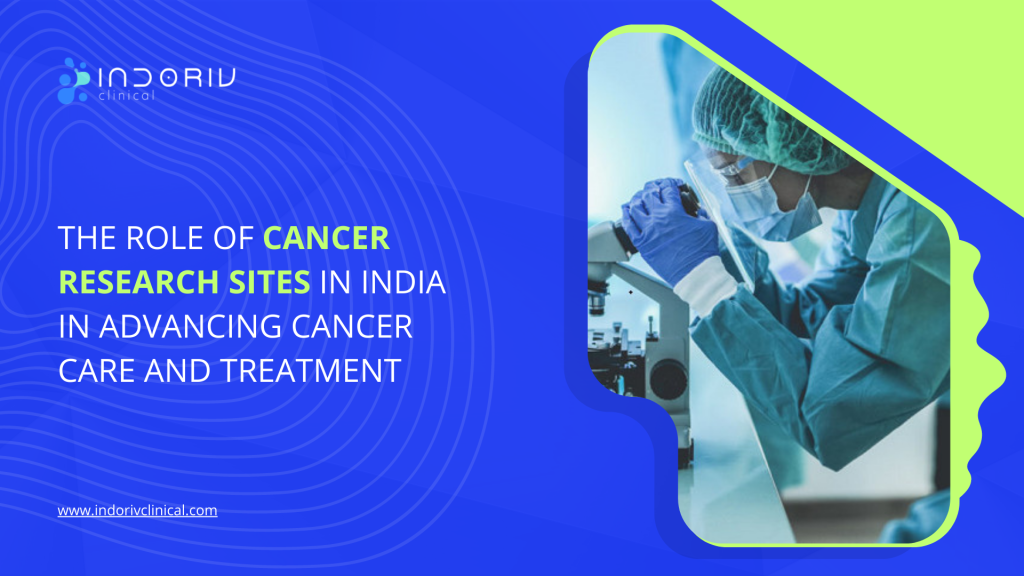 INDORIV
clinical

THE ROLE OF CANCER RESEARCH SITES IN INDIA IN ADVANCING CANCER CARE AND TREATMENT

www.indorivclinical.com